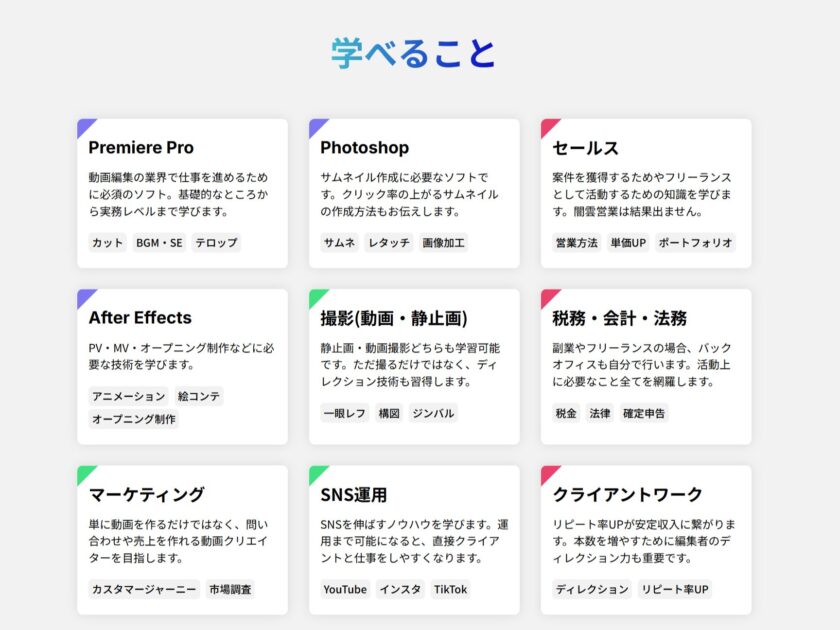 学べること

Premiere Pro

動画編集の業界で仕事を進めるために必須のソフト。基礎的なところから実務レベルまで学びます。

カット　BGM・SE　テロップ

Photoshop

サムネイル作成に必要なソフトです。クリック率の上がるサムネイルの作成方法もお伝えします。

サムネ　レタッチ　画像加工

セールス

案件を獲得するためやフリーランスとして活動するための知識を学びます。闇雲営業は結果出ません。

営業方法　単価UP　ポートフォリオ

After Effects

PV・MV・オープニング制作などに必要な技術を学びます。

アニメーション　絵コンテ　オープニング制作

撮影(動画・静止画)

静止画・動画撮影どちらも学習可能です。ただ撮るだけではなく、ディレクション技術も習得します。

一眼レフ　構図　ジンバル

税務・会計・法務

副業やフリーランスの場合、バックオフィスも自分で行います。活動上に必要なこと全てを網羅します。

税金　法律　確定申告

マーケティング

単に動画を作るだけではなく、問い合わせや売上を作れる動画クリエイターを目指します。

カスタマージャーニー　市場調査

SNS運用

SNSを伸ばすノウハウを学びます。運用まで可能になると、直接クライアントと仕事をしやすくなります。

YouTube　インスタ　TikTok

クライアントワーク

リピート率UPが安定収入に繋がります。本数を増やすために編集者のディレクション力も重要です。

ディレクション　リピート率UP